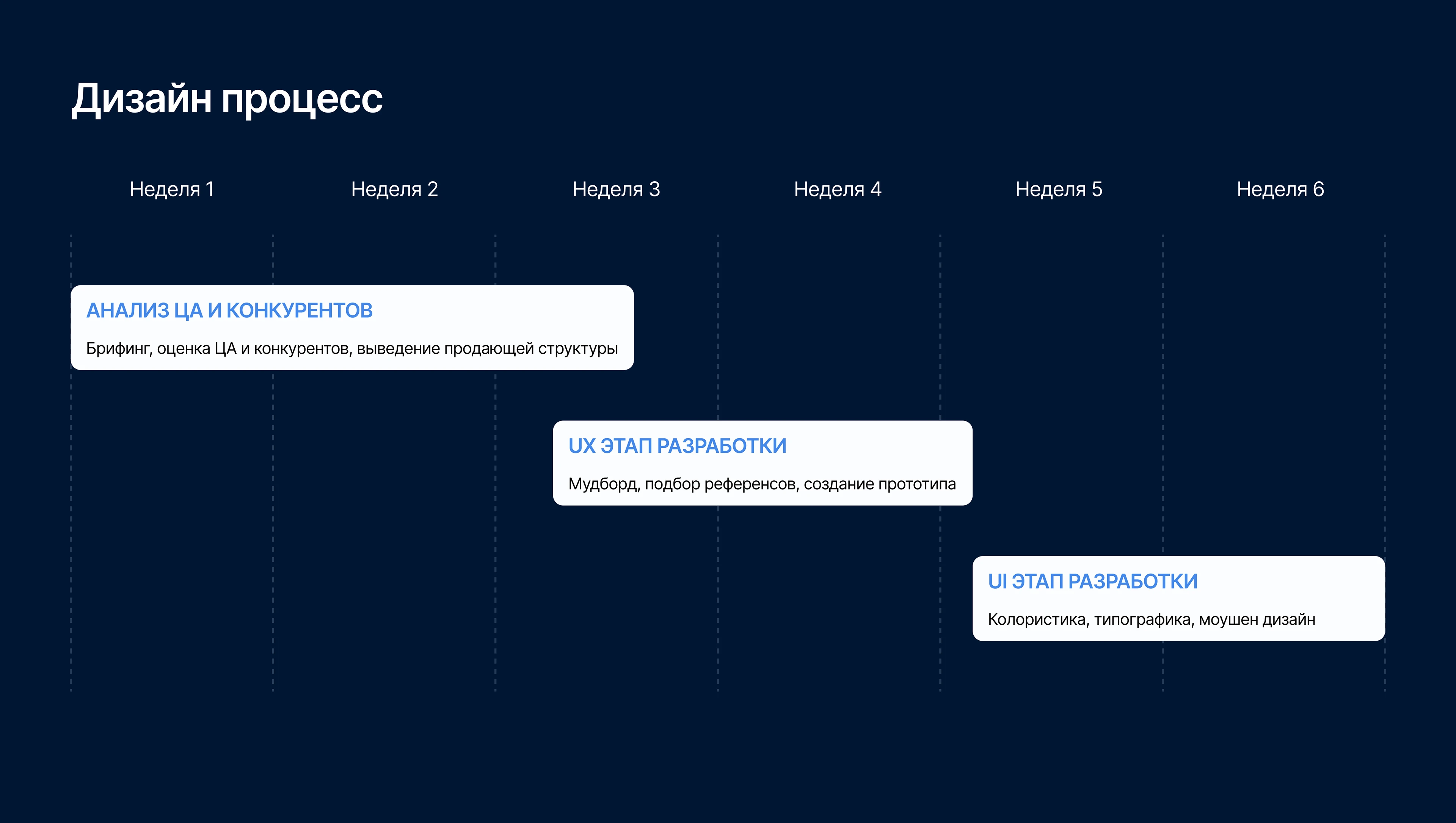 Дизайн процесс

Неделя 1

Неделя 2

Неделя 3

Неделя 4

Неделя 5

Неделя 6

АНАЛИЗ ЦА И КОНКУРЕНТОВ

Брифинг, оценка ЦА и конкурентов, выведение продающей структуры

UX ЭТАП РАЗРАБОТКИ

Мудборд, подбор референсов, создание прототипа

UI ЭТАП РАЗРАБОТКИ

Колористика, типографика, моушен дизайн